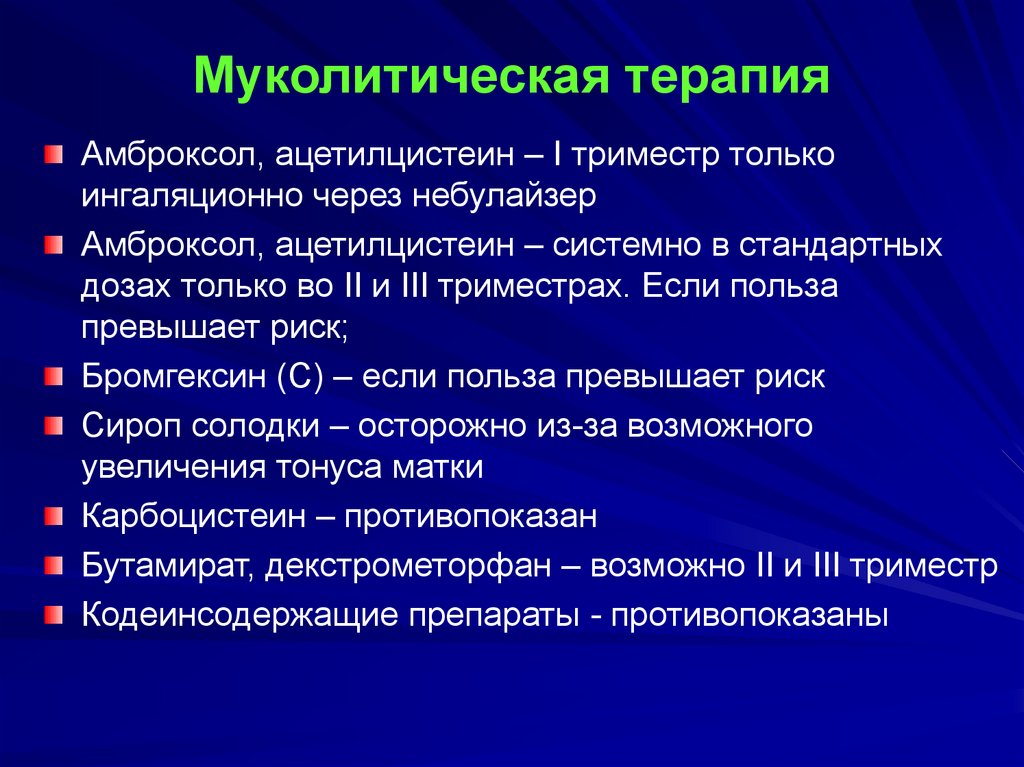 Муколитическая терапия

Амброксол, ацетилцистеин – I триместр только ингаляционно через небулайзер

Амброксол, ацетилцистеин – системно в стандартных дозах только во II и III триместрах. Если польза превышает риск;

Бромгексин (С) – если польза превышает риск

Сироп солодки – осторожно из-за возможного увеличения тонуса матки

Карбоцистеин – противопоказан

Бутамират, декстрометорфан – возможно II и III триместр

Кодеинсодержащие препараты - противопоказаны